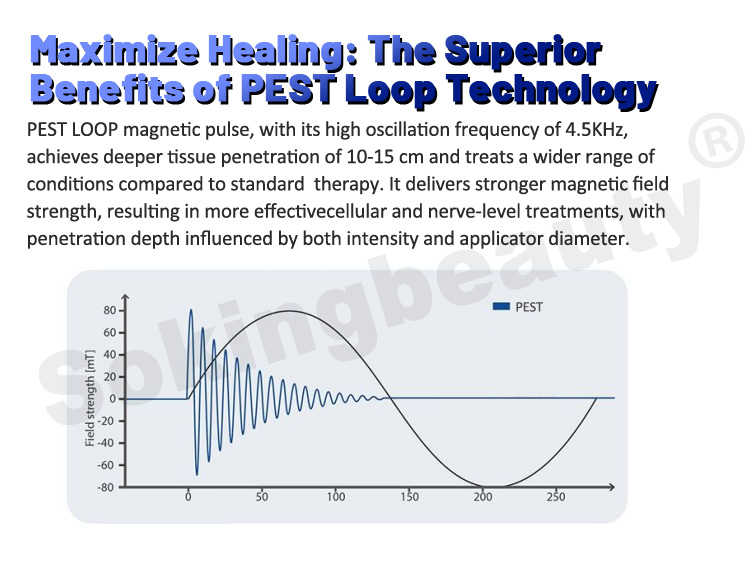 Maximize Healing: The Superior Benefits of PEST Loop Technology

PEST LOOP magnetic pulse, with its high oscillation frequency of 4.5KHz, achieves deeper tissue penetration of 10-15 cm and treats a wider range of conditions compared to standard therapy. It delivers stronger magnetic field strength, resulting in more effectivecellular and nerve-level treatments, with penetration depth influenced by both intensity and applicator diameter.

Sokingbeauty®

PEST

Field strength [mT]

80
60
40
20
0
-20
-40
-60
-80

0
50
100
150
200
250